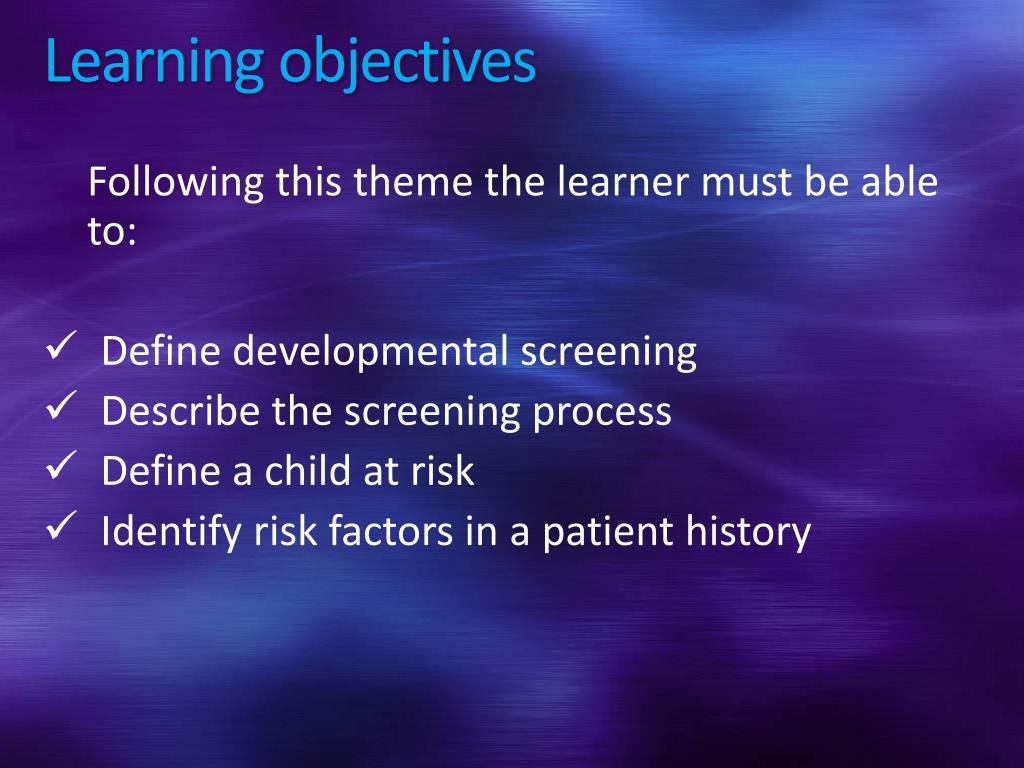 Learning objectives

Following this theme the learner must be able to:

✓ Define developmental screening
✓ Describe the screening process
✓ Define a child at risk
✓ Identify risk factors in a patient history